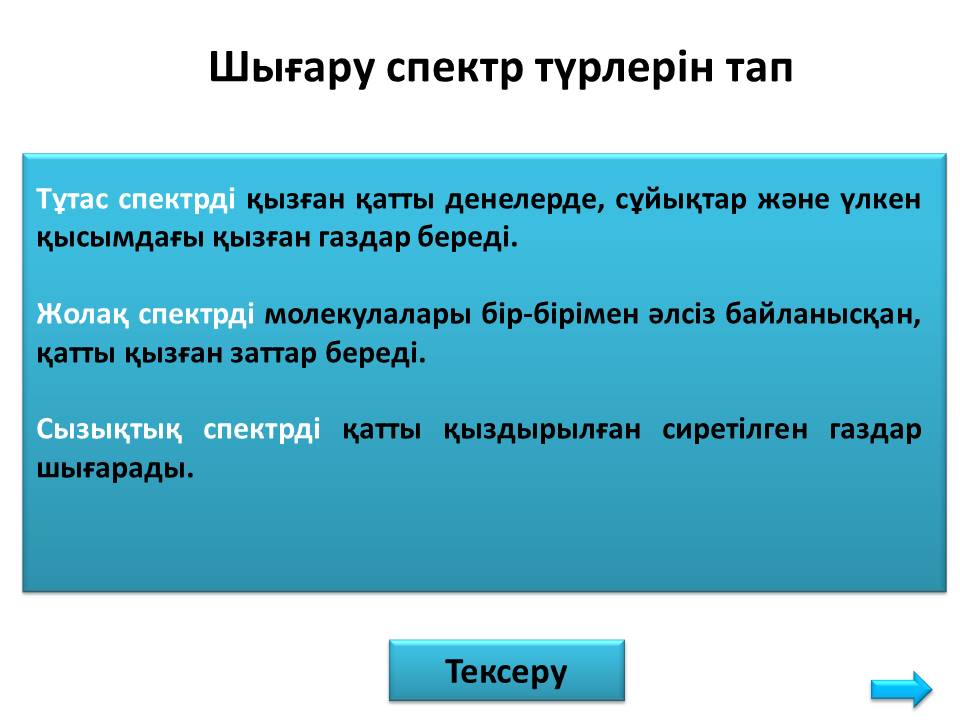 Шығару спектр түрлерін тап

Тұтас спектрді қызған қатты денелерде, сұйықтар және үлкен қысымдағы қызған газдар береді.

Жолақ спектрді молекулалары бір-бірімен әлсіз байланысқан, қатты қызған заттар береді.

Сызықтық спектрді қатты қыздырылған сиретілген газдар шығарады.

Тексеру